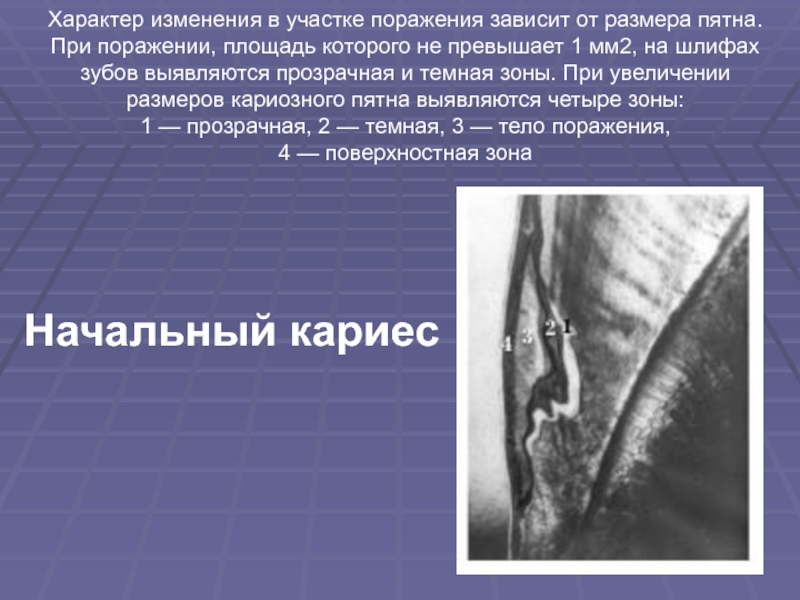 Характер изменения в участке поражения зависит от размера пятна. При поражении, площадь которого не превышает 1 мм2, на шлифах зубов выявляются прозрачная и темная зоны. При увеличении размеров кариозного пятна выявляются четыре зоны: 1 — прозрачная, 2 — темная, 3 — тело поражения, 4 — поверхностная зона

Начальный кариес

4 3 2 1